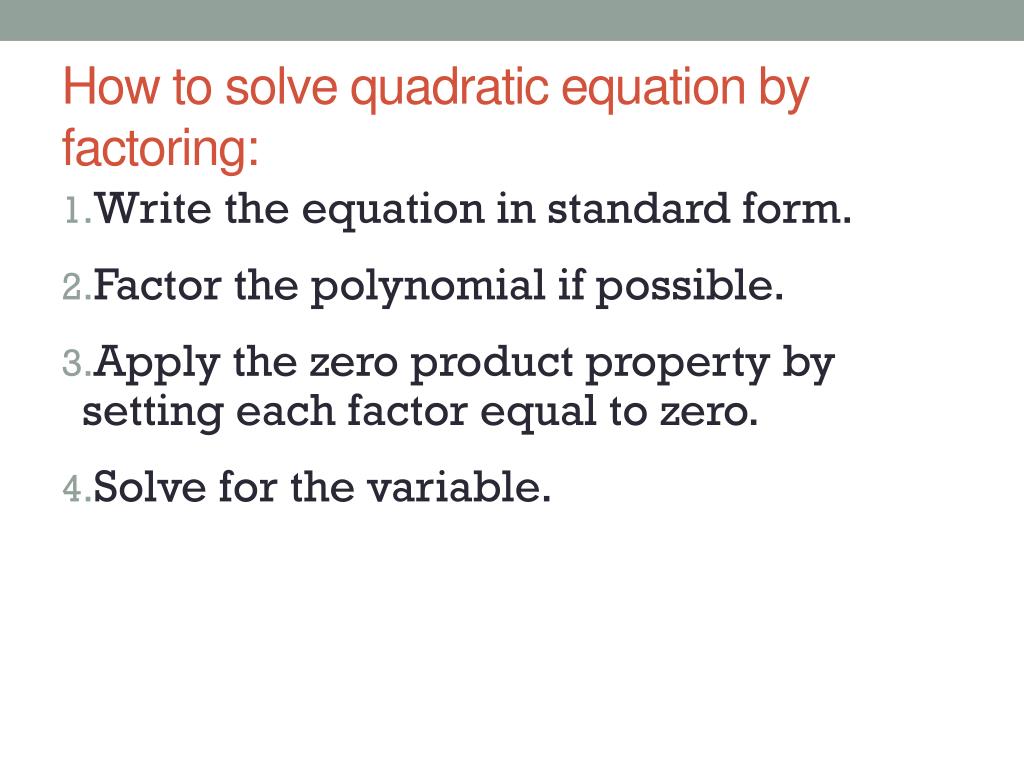 How to solve quadratic equation by factoring:

1. Write the equation in standard form.

2. Factor the polynomial if possible.

3. Apply the zero product property by setting each factor equal to zero.

4. Solve for the variable.